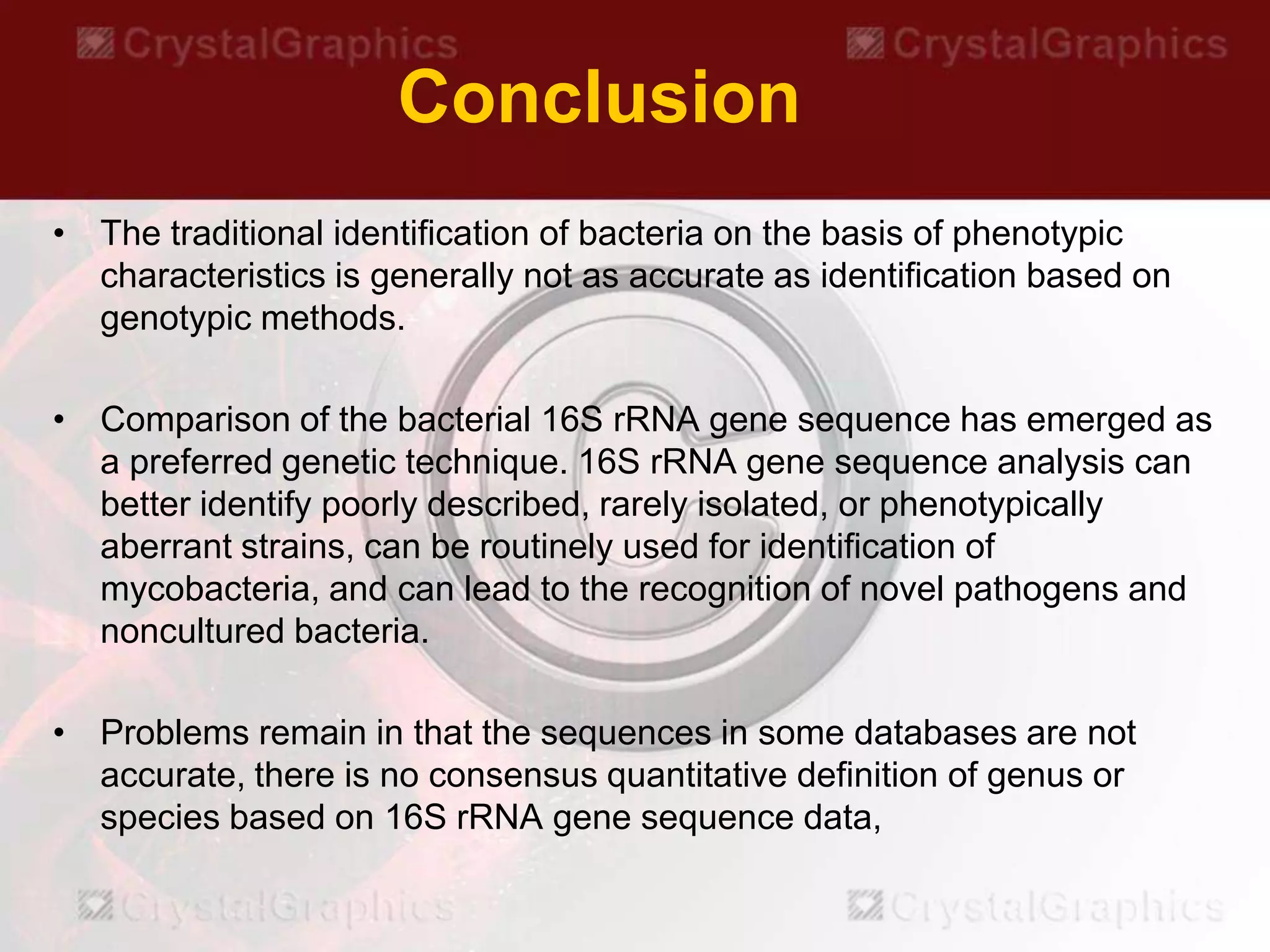 CrystalGraphics CrystalGraphics

Conclusion

• The traditional identification of bacteria on the basis of phenotypic characteristics is generally not as accurate as identification based on genotypic methods.

• Comparison of the bacterial 16S rRNA gene sequence has emerged as a preferred genetic technique. 16S rRNA gene sequence analysis can better identify poorly described, rarely isolated, or phenotypically aberrant strains, can be routinely used for identification of mycobacteria, and can lead to the recognition of novel pathogens and noncultured bacteria.

• Problems remain in that the sequences in some databases are not accurate, there is no consensus quantitative definition of genus or species based on 16S rRNA gene sequence data,

CrystalGraphics CrystalGraphics